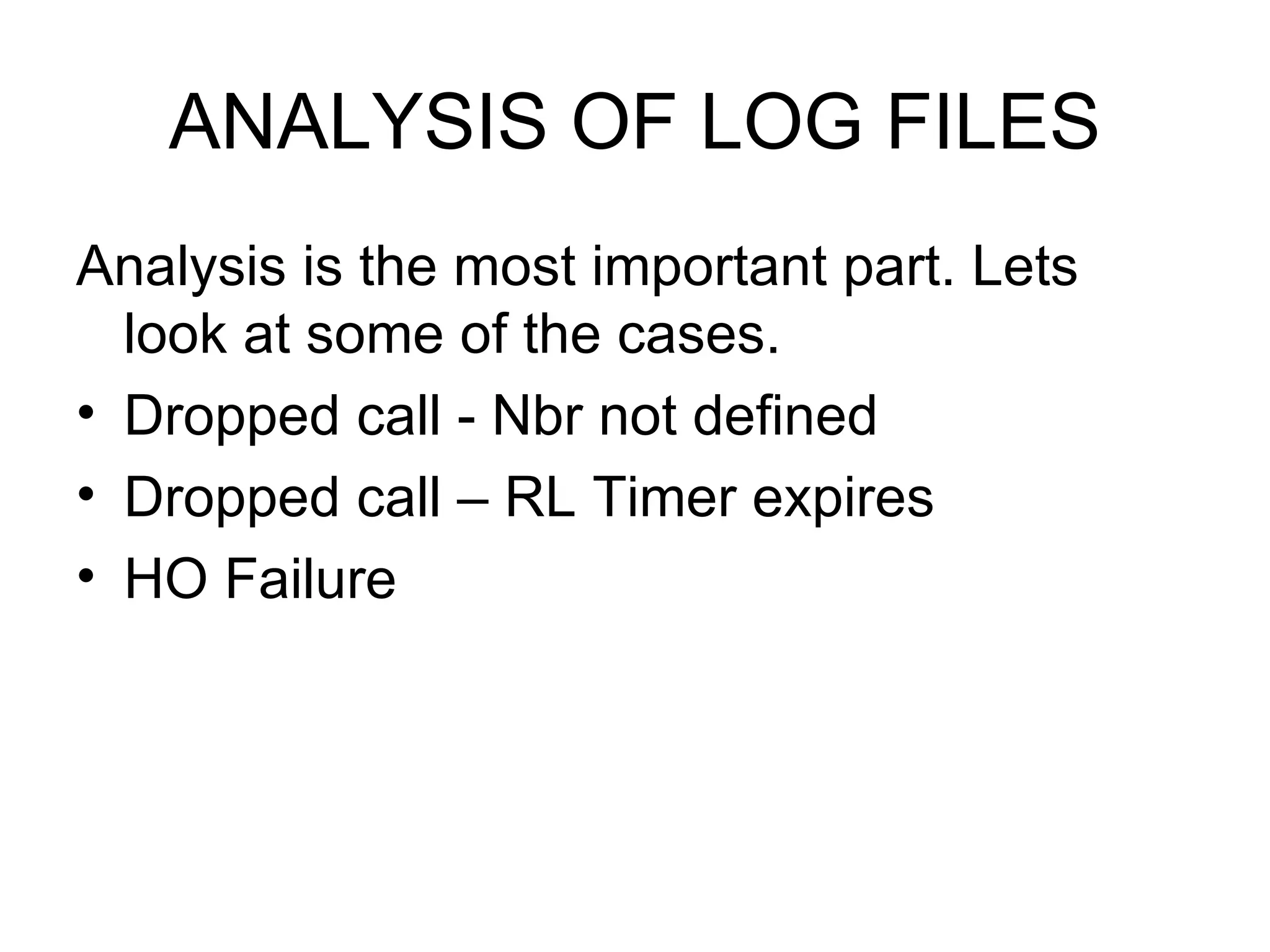 ANALYSIS OF LOG FILES

Analysis is the most important part. Lets look at some of the cases.

• Dropped call - Nbr not defined
• Dropped call – RL Timer expires
• HO Failure